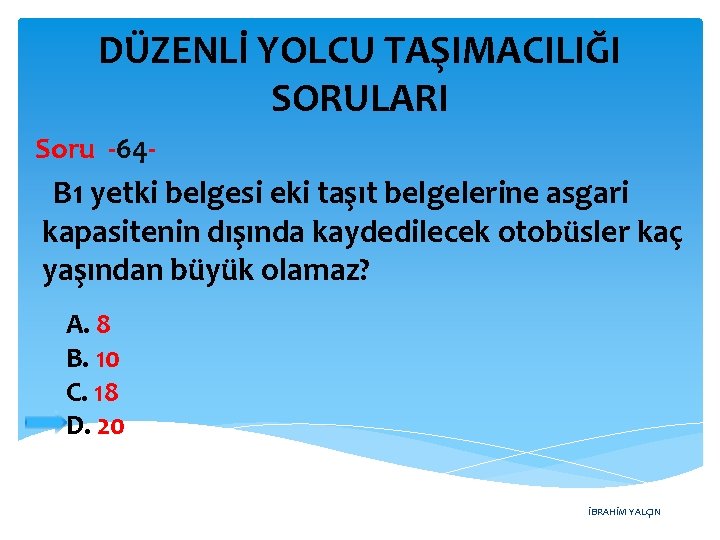 DÜZENLİ YOLCU TAŞIMACILIĞI SORULARI

Soru -64-

B1 yetki belgesi eki taşıt belgelerine asgari kapasitenin dışında kaydedilecek otobüsler kaç yaşından büyük olamaz?

A. 8
B. 10
C. 18
D. 20

İBRAHİM YALÇIN